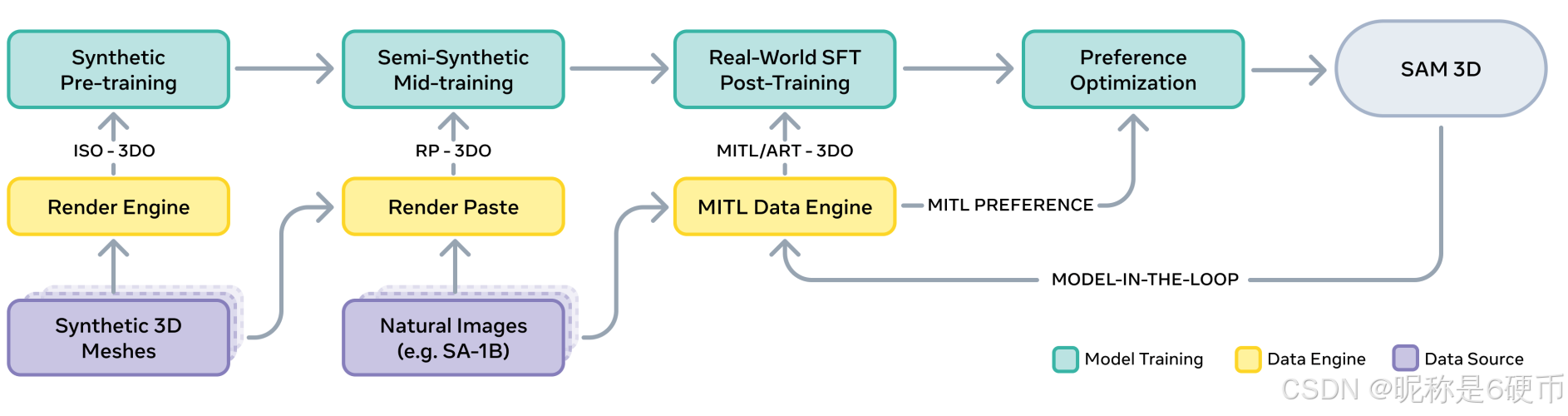 Synthetic Pre-training

Semi-Synthetic Mid-training

Real-World SFT Post-Training

Preference Optimization

SAM 3D

ISO - 3DO

RP - 3DO

MITL/ART - 3DO

Render Engine

Render Paste

MITL Data Engine

MITL PREFERENCE

MODEL-IN-THE-LOOP

Synthetic 3D Meshes

Natural Images (e.g. SA-1B)

Model Training

Data Engine

Data Source

CSDN @昵称是6硬币